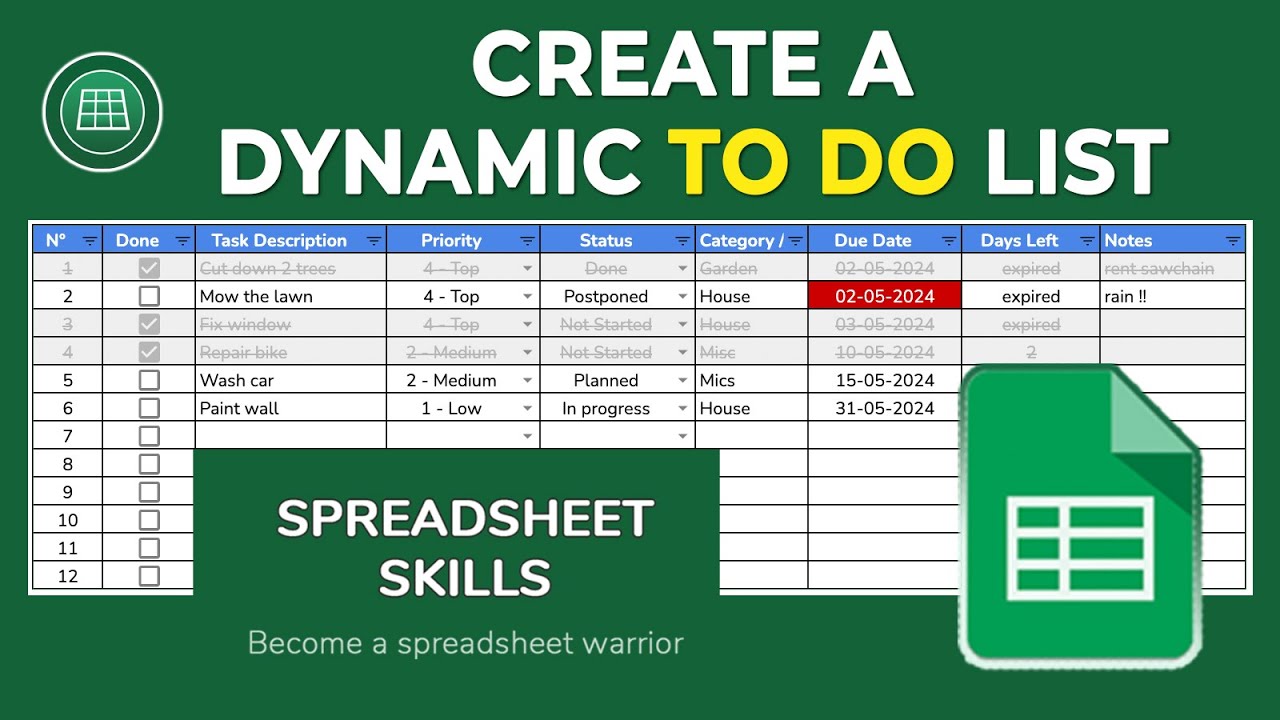 CREATE A DYNAMIC TO DO LIST

| N° | Done | Task Description | Priority | Status | Category / | Due Date | Days Left | Notes |
|---|---|---|---|---|---|---|---|---|
| 1 | | Cut down 2 trees | 4 - Top | Done | Garden | 02-05-2024 | expired | rent sawchain |
| 2 | | Mow the lawn | 4 - Top | Postponed | House | 02-05-2024 | expired | rain !! |
| 3 | | Fix window | 4 - Top | Not Started | House | 03-05-2024 | expired | |
| 4 | | Repair bike | 2 - Medium | Not Started | Misc | 10-05-2024 | 2 | |
| 5 | | Wash car | 2 - Medium | Planned | Mics | 15-05-2024 | | |
| 6 | | Paint wall | 1 - Low | In progress | House | 31-05-2024 | | |
| 7 | | | | | | | | |
| 8 | | | | | | | | |
| 9 | | | | | | | | |
| 10 | | | | | | | | |
| 11 | | | | | | | | |
| 12 | | | | | | | | |

SPREADSHEET SKILLS

Become a spreadsheet warrior